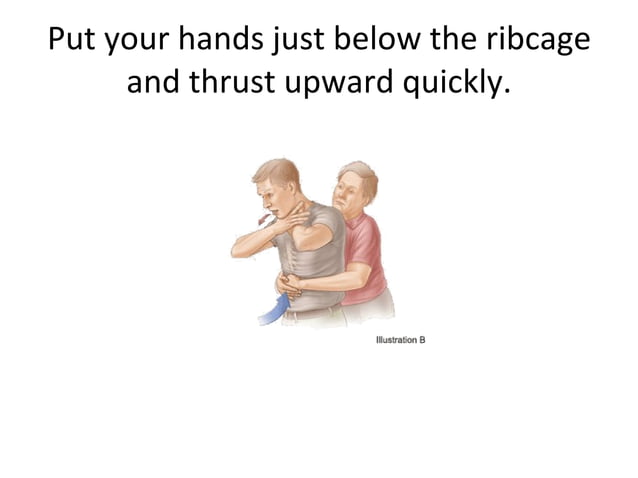 Put your hands just below the ribcage and thrust upward quickly.

Illustration B